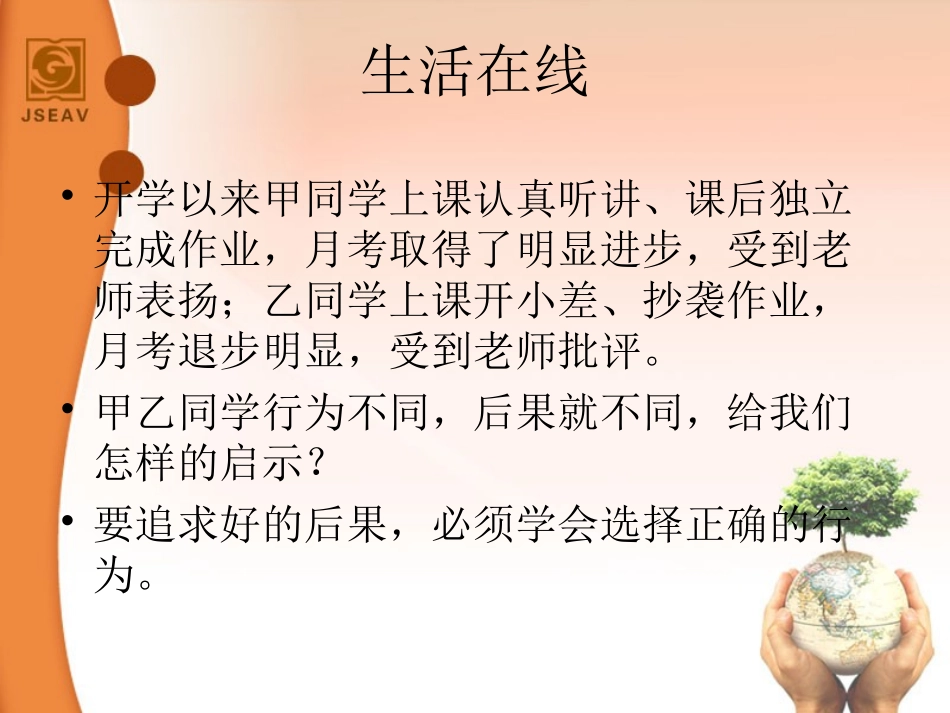 JSEAV

生活在线

• 开学以来甲同学上课认真听讲、课后独立完成作业，月考取得了明显进步，受到老师表扬；乙同学上课开小差、抄袭作业，月考退步明显，受到老师批评。

• 甲乙同学行为不同，后果就不同，给我们怎样的启示？

• 要追求好的后果，必须学会选择正确的行为。